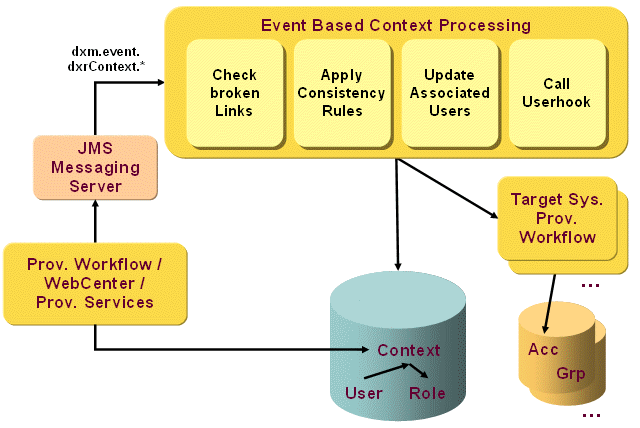 Event Based Context Processing

dxm.event.
dxrContext.*

Check broken Links

Apply Consistency Rules

Update Associated Users

Call Userhook

JMS Messaging Server

Target Sys. Prov. Workflow

...

Prov. Workflow / WebCenter / Prov. Services

Context

User

Role

Acc

Grp

...